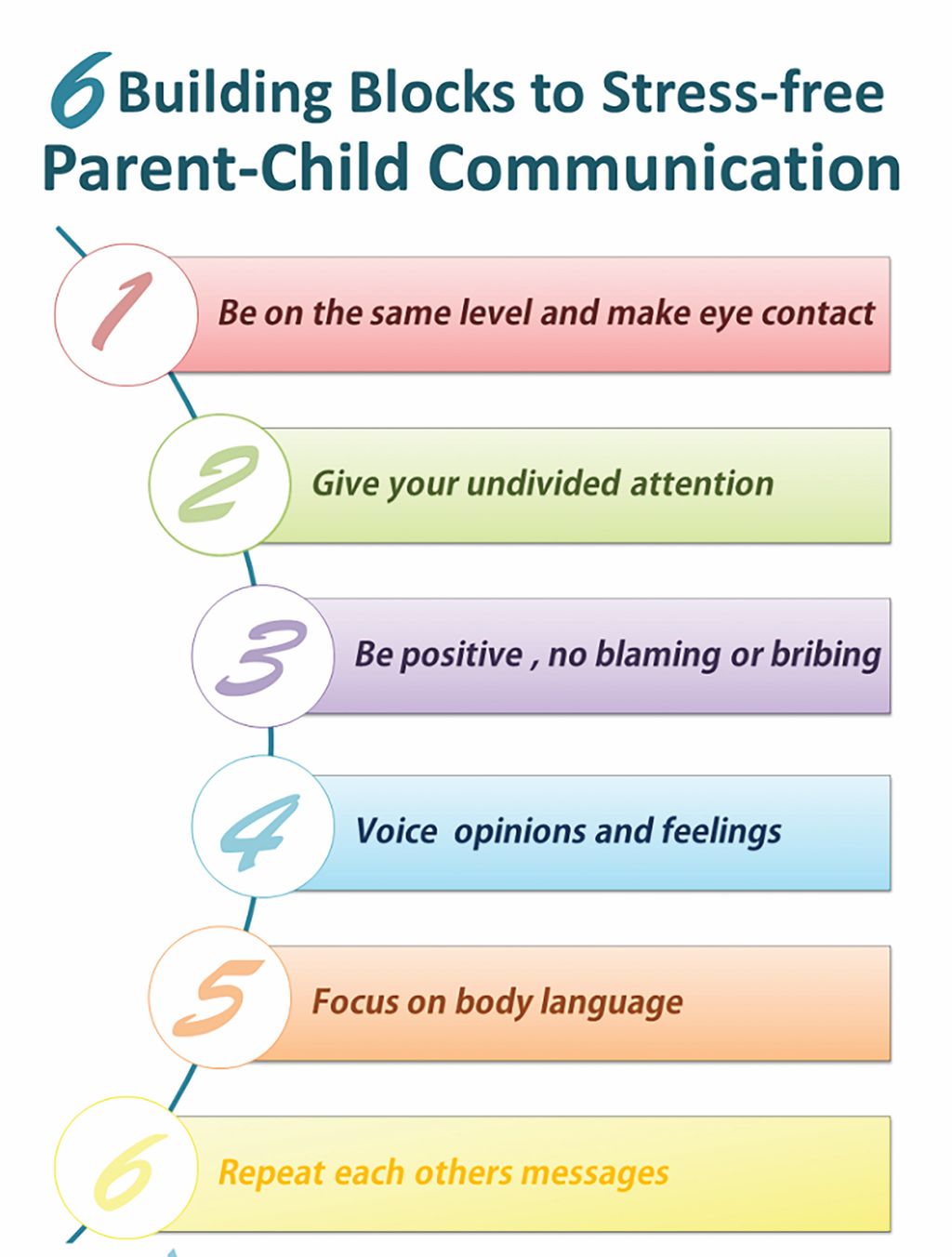 6 Building Blocks to Stress-free Parent-Child Communication

1 Be on the same level and make eye contact

2 Give your undivided attention

3 Be positive , no blaming or bribing

4 Voice opinions and feelings

5 Focus on body language

6 Repeat each others messages